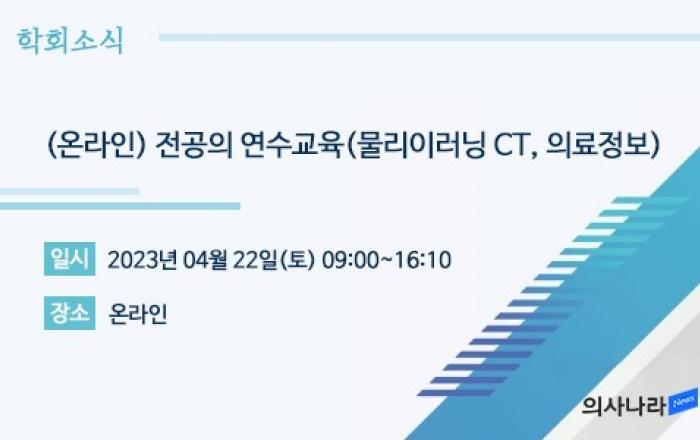 학회소식

(온라인) 전공의 연수교육(물리이러닝 CT, 의료정보)

일시 2023년 04월 22일(토) 09:00~16:10

장소 온라인

의사나라 News